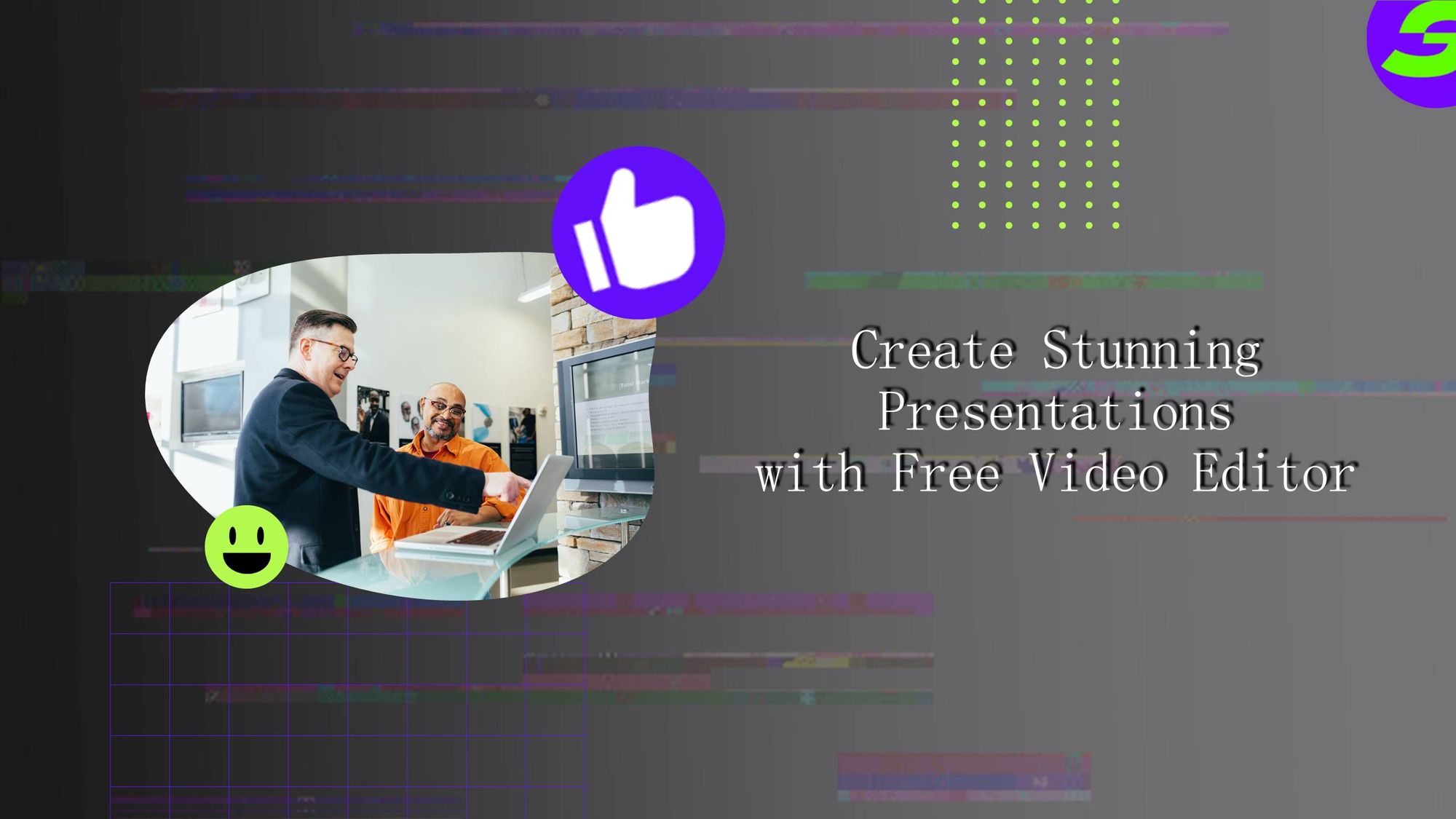 Create Stunning Presentations with Free Video Editor